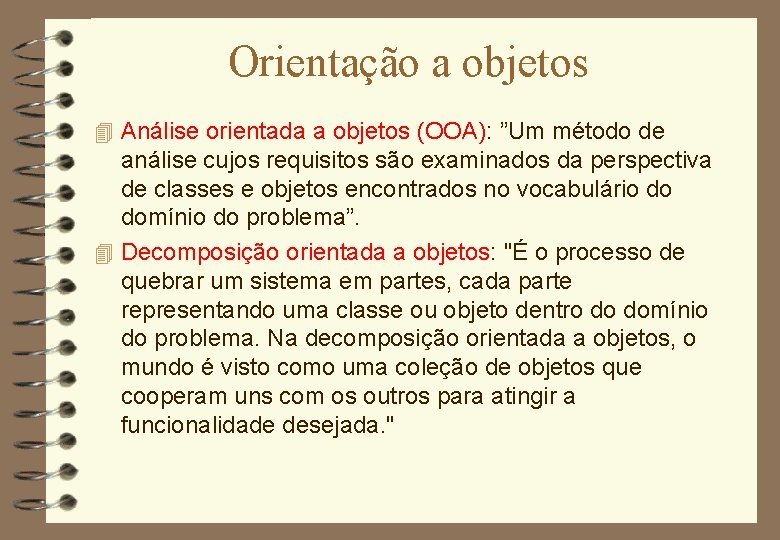 Orientação a objetos

Análise orientada a objetos (OOA): ”Um método de análise cujos requisitos são examinados da perspectiva de classes e objetos encontrados no vocabulário do domínio do problema”.

Decomposição orientada a objetos: "É o processo de quebrar um sistema em partes, cada parte representando uma classe ou objeto dentro do domínio do problema. Na decomposição orientada a objetos, o mundo é visto como uma coleção de objetos que cooperam uns com os outros para atingir a funcionalidade desejada."